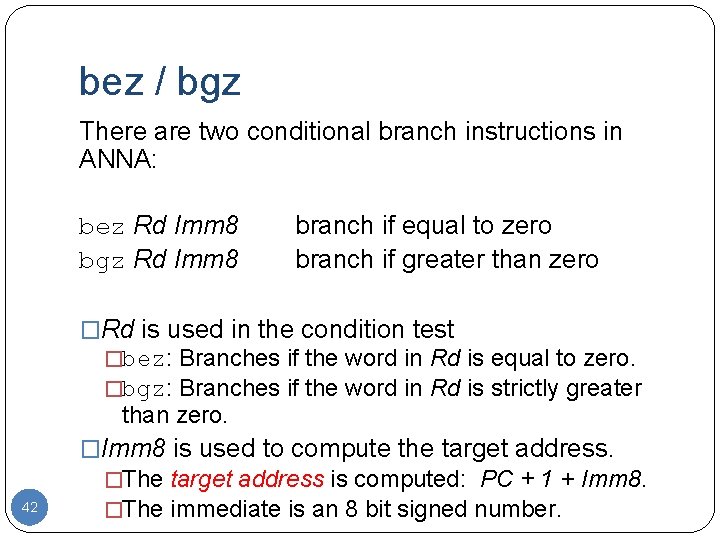 bez / bgz

There are two conditional branch instructions in ANNA:

bez Rd Imm8 branch if equal to zero
bgz Rd Imm8 branch if greater than zero

□Rd is used in the condition test
□bez: Branches if the word in Rd is equal to zero.
□bgz: Branches if the word in Rd is strictly greater than zero.
□Imm8 is used to compute the target address.
□The target address is computed: PC + 1 + Imm8.
□The immediate is an 8 bit signed number.

42